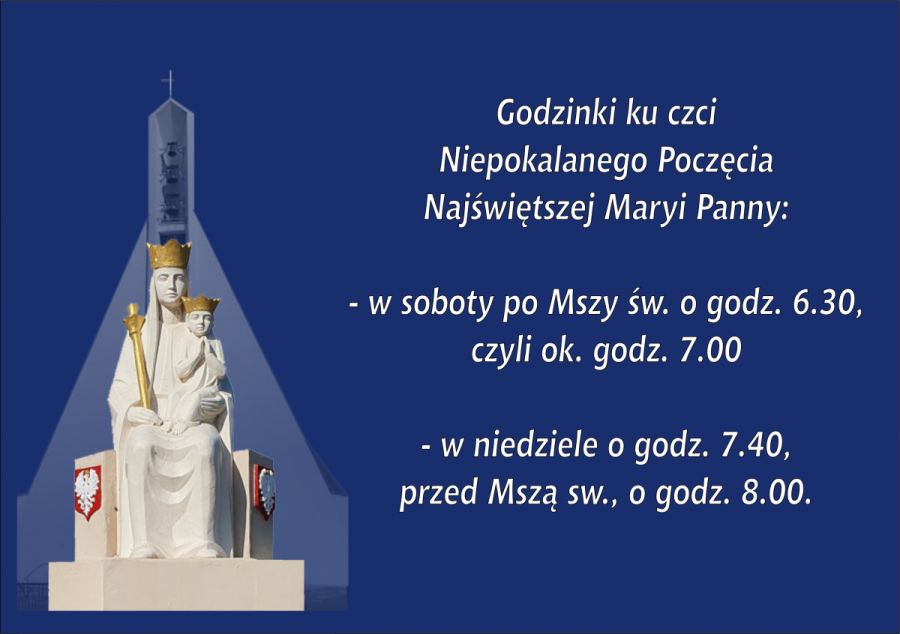 Godzinki ku czci
Niepokalanego Poczęcia
Najświętszej Maryi Panny:

- w soboty po Mszy św. o godz. 6.30,
czyli ok. godz. 7.00

- w niedziele o godz. 7.40,
przed Mszą sw., o godz. 8.00.